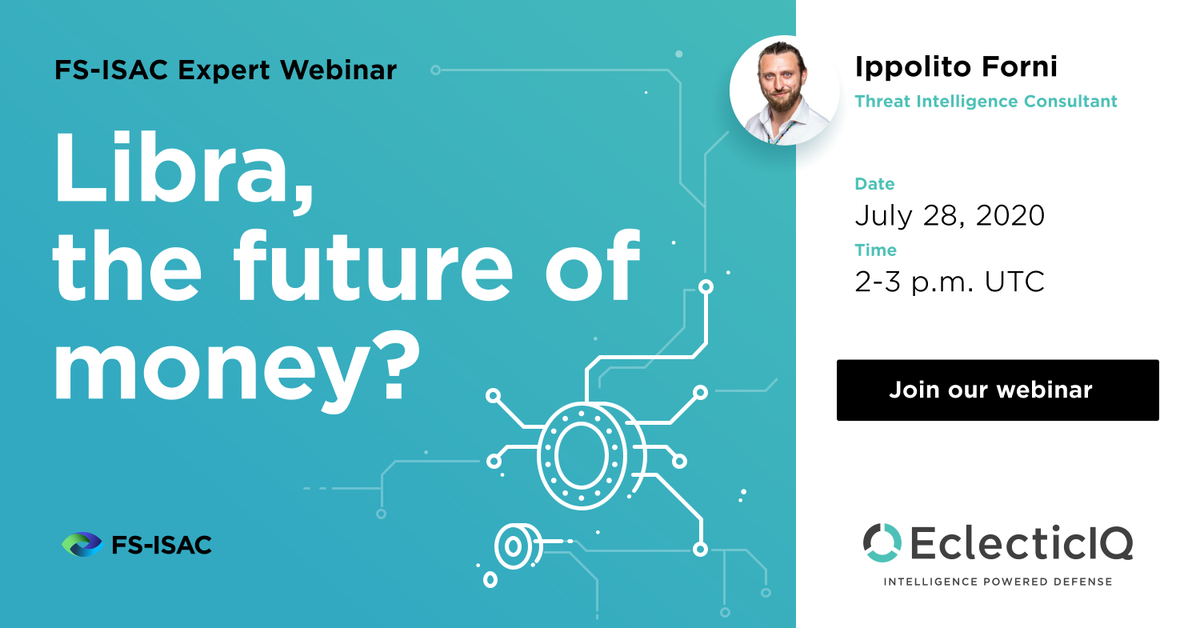 FS-ISAC Expert Webinar

Libra, the future of money?

FS-ISAC

Ippolito Forni
Threat Intelligence Consultant

Date
July 28, 2020
Time
2-3 p.m. UTC

Join our webinar

EclecticIQ
INTELLIGENCE POWERED DEFENSE